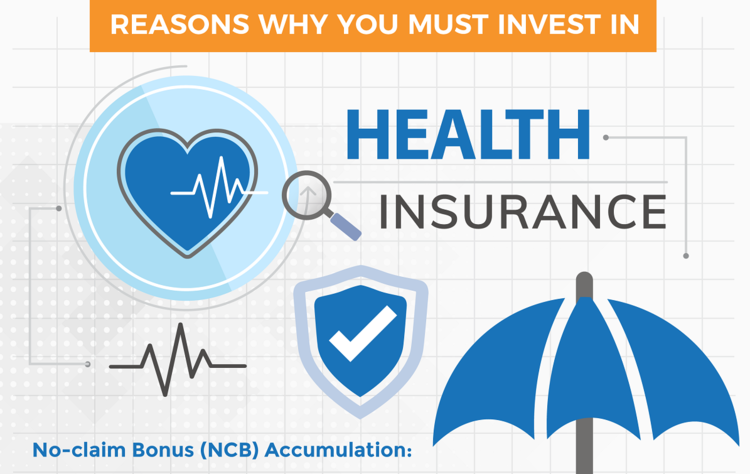 REASONS WHY YOU MUST INVEST IN

HEALTH

INSURANCE

No-claim Bonus (NCB) Accumulation: